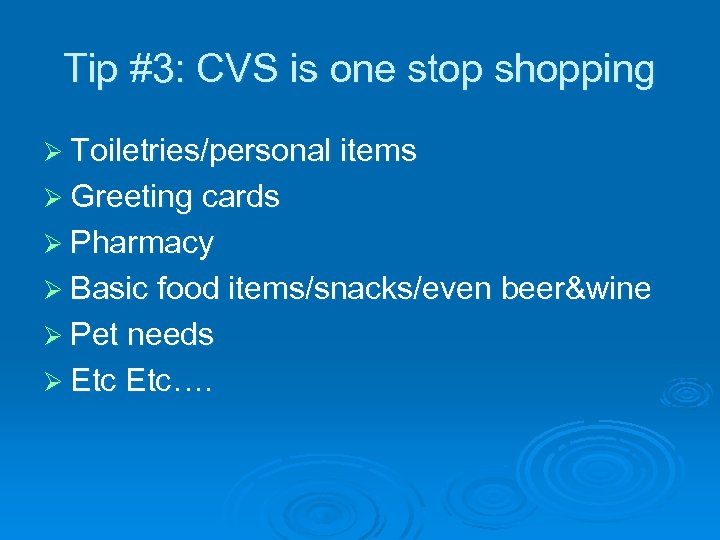 Tip #3: CVS is one stop shopping

➢ Toiletries/personal items
➢ Greeting cards
➢ Pharmacy
➢ Basic food items/snacks/even beer&wine
➢ Pet needs
➢ Etc Etc….